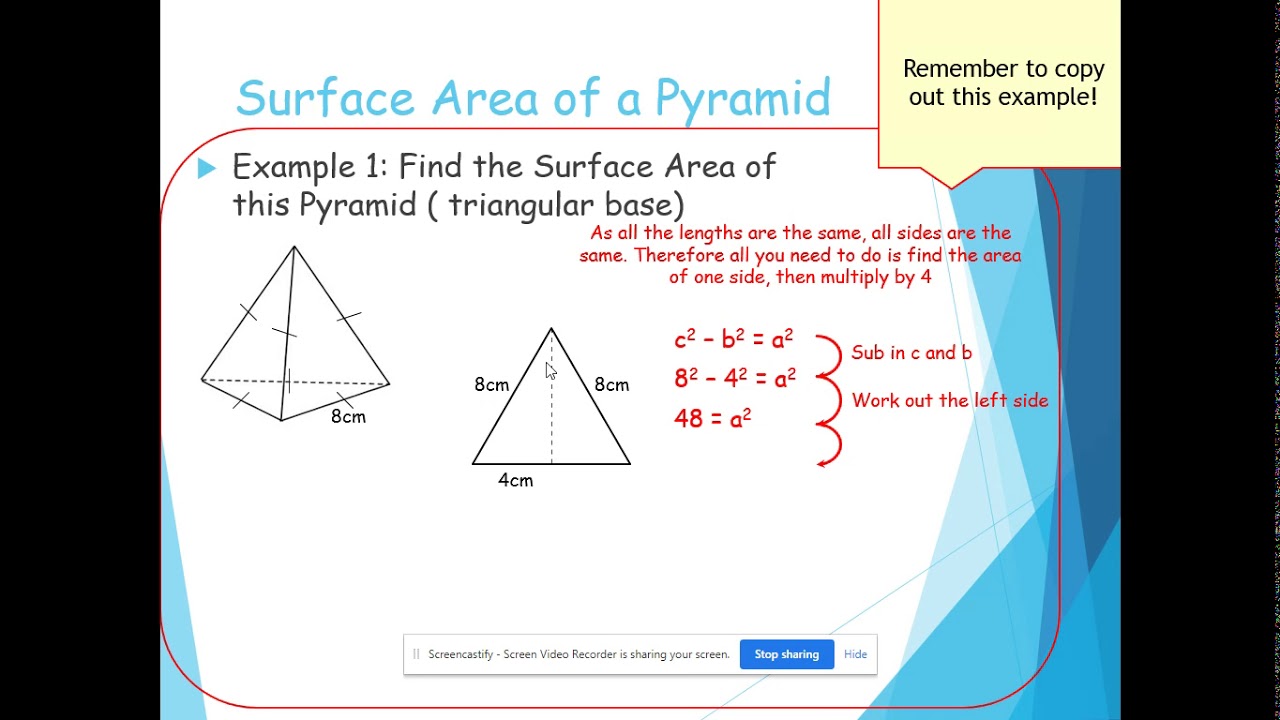 Surface Area of a Pyramid

Remember to copy out this example!

Example 1: Find the Surface Area of this Pyramid ( triangular base)

As all the lengths are the same, all sides are the same. Therefore all you need to do is find the area of one side, then multiply by 4

8cm

8cm

8cm

4cm

$c^2 - b^2 = a^2$

$8^2 - 4^2 = a^2$

$48 = a^2$

Sub in c and b

Work out the left side

Screencastify - Screen Video Recorder is sharing your screen. Stop sharing Hide